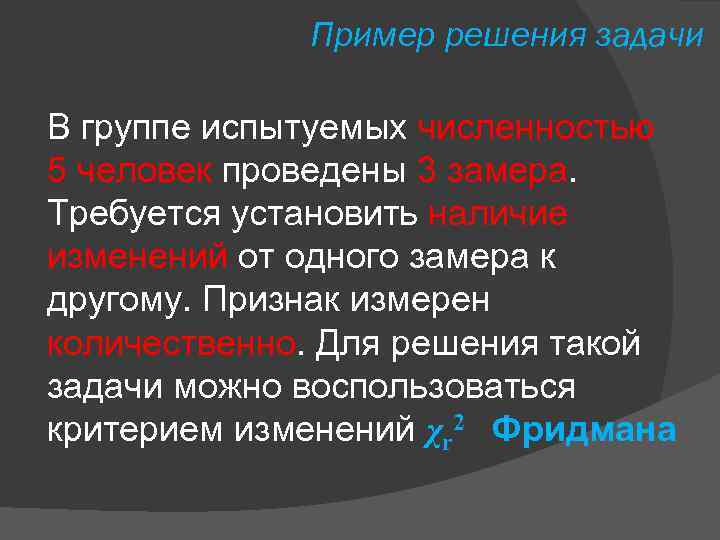 Пример решения задачи

В группе испытуемых численностью 5 человек проведены 3 замера. Требуется установить наличие изменений от одного замера к другому. Признак измерен количественно. Для решения такой задачи можно воспользоваться критерием изменений $\chi_r^2$ Фридмана